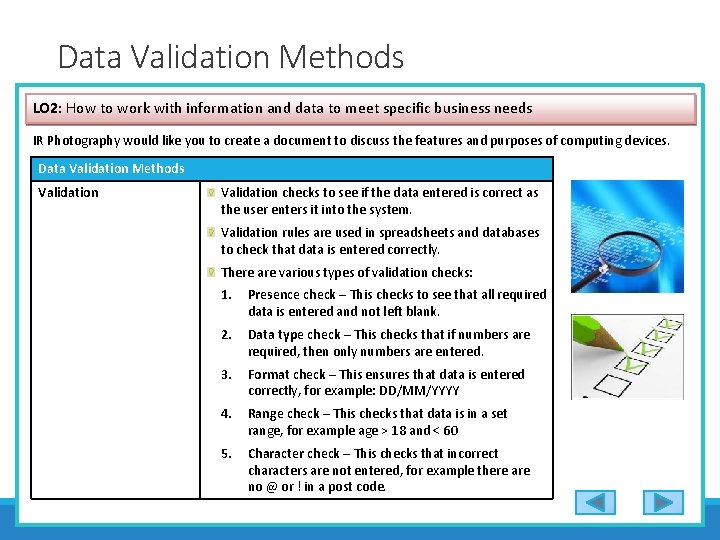 Data Validation Methods

LO2: How to work with information and data to meet specific business needs

IR Photography would like you to create a document to discuss the features and purposes of computing devices.

| Data Validation Methods | |
|---|---|
| Validation | Validation checks to see if the data entered is correct as the user enters it into the system. Validation rules are used in spreadsheets and databases to check that data is entered correctly. There are various types of validation checks: 1. Presence check – This checks to see that all required data is entered and not left blank. 2. Data type check – This checks that if numbers are required, then only numbers are entered. 3. Format check – This ensures that data is entered correctly, for example: DD/MM/YYYY 4. Range check – This checks that data is in a set range, for example age > 18 and < 60 5. Character check – This checks that incorrect characters are not entered, for example there are no @ or ! in a post code. |